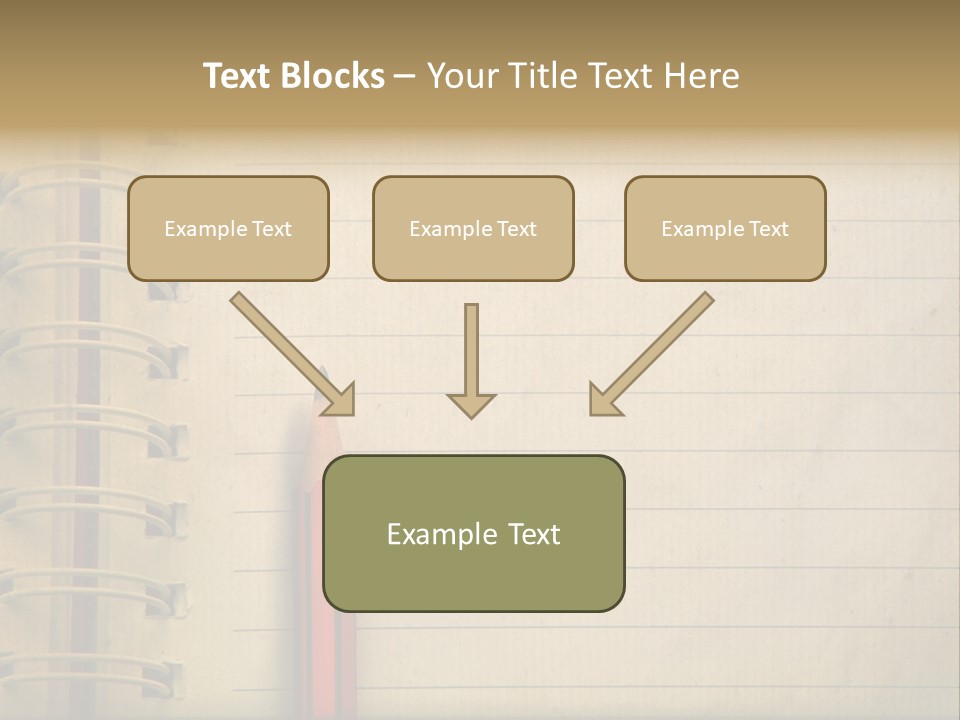 Text Blocks – Your Title Text Here

Example Text

Example Text

Example Text

Example Text